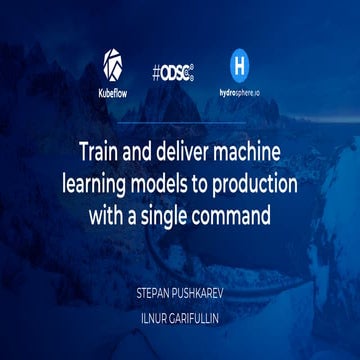 Kubeflow

#ODSC

H

hydrosphere.io

Train and deliver machine learning models to production with a single command

STEPAN PUSHKAREV

ILNUR GARIFULLIN